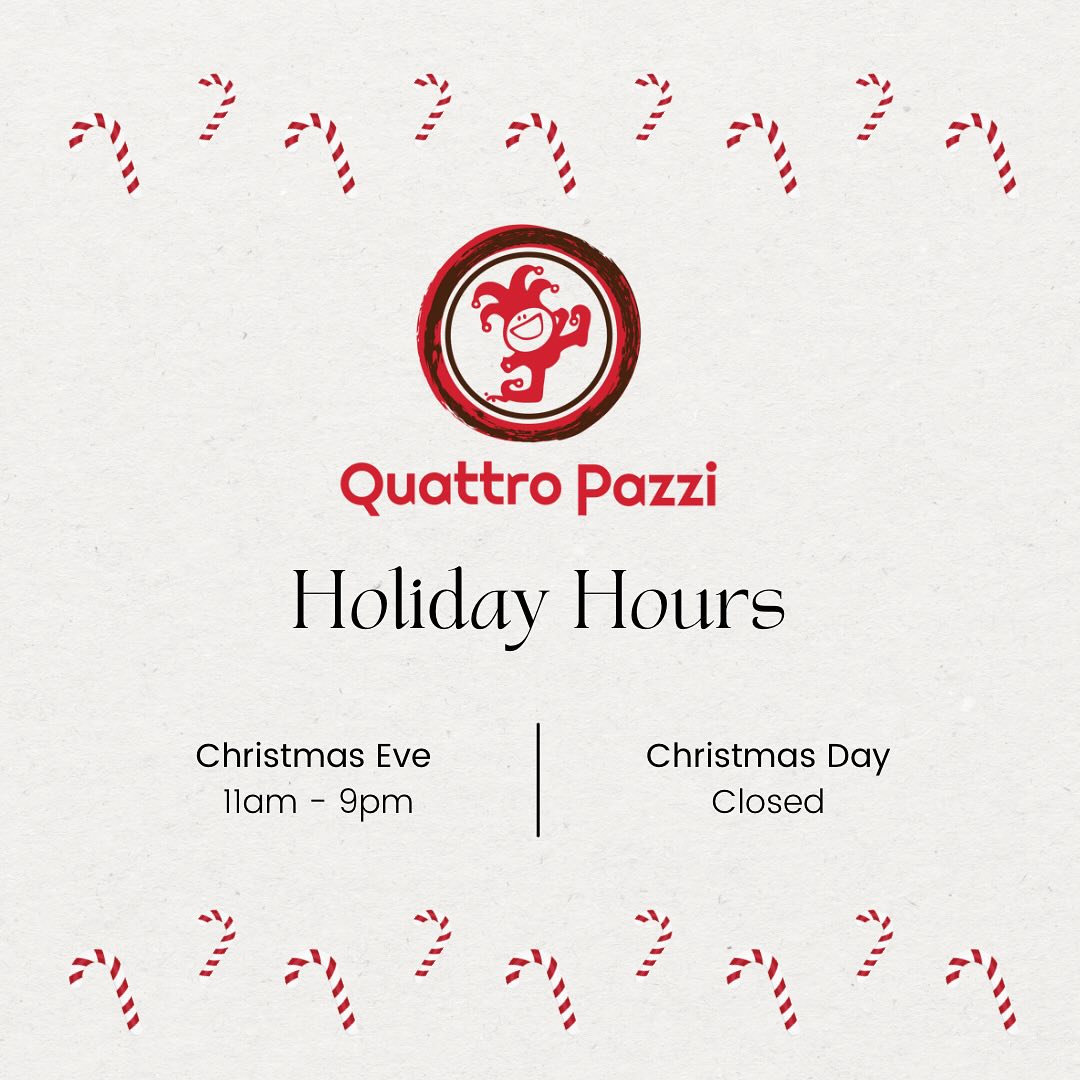 Quattro Pazzi

Holiday Hours

Christmas Eve
11am - 9pm

Christmas Day
Closed